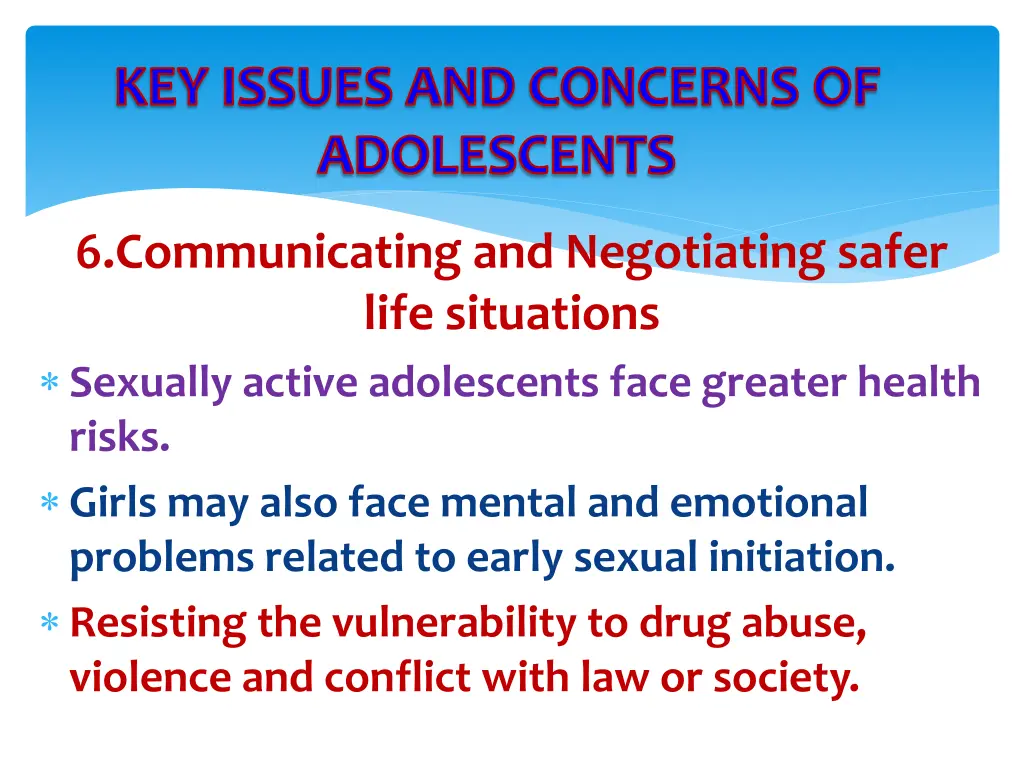 KEY ISSUES AND CONCERNS OF ADOLESCENTS

6.Communicating and Negotiating safer life situations

* Sexually active adolescents face greater health risks.
* Girls may also face mental and emotional problems related to early sexual initiation.
* Resisting the vulnerability to drug abuse, violence and conflict with law or society.